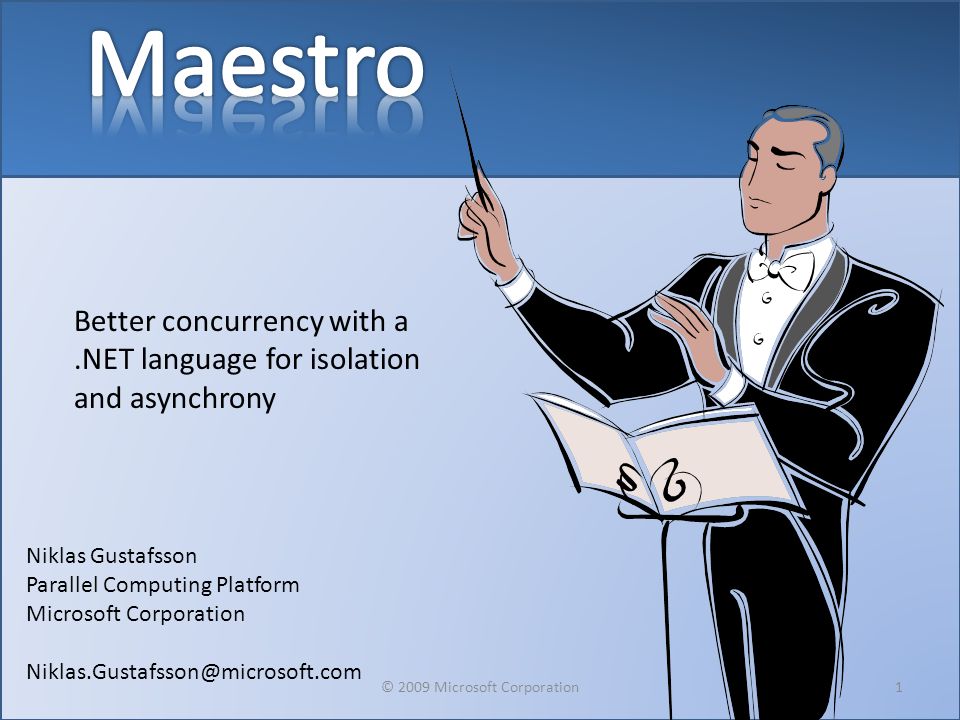 Maestro

Better concurrency with a .NET language for isolation and asynchrony

Niklas Gustafsson
Parallel Computing Platform
Microsoft Corporation

Niklas.Gustafsson@microsoft.com

© 2009 Microsoft Corporation

1